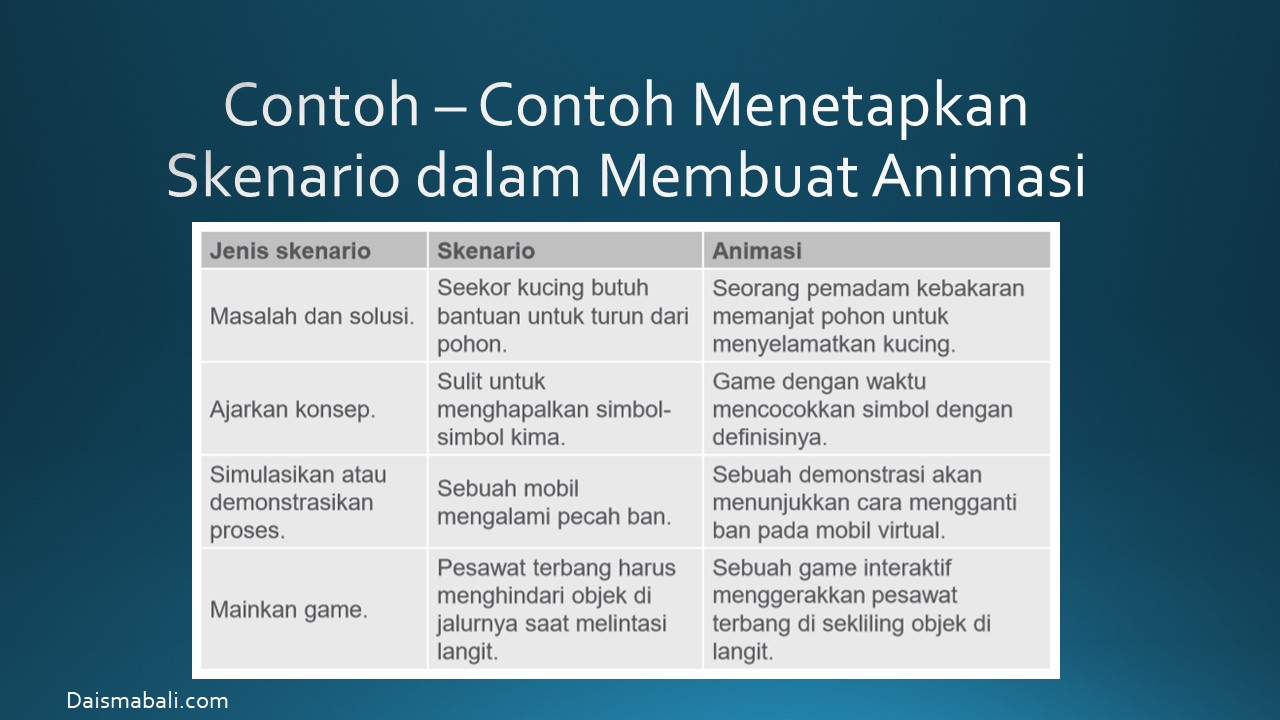 Contoh – Contoh Menetapkan Skenario dalam Membuat Animasi

| Jenis skenario | Skenario | Animasi |
|---|---|---|
| Masalah dan solusi. | Seekor kucing butuh bantuan untuk turun dari pohon. | Seorang pemadam kebakaran memanjat pohon untuk menyelamatkan kucing. |
| Ajarkan konsep. | Sulit untuk menghapalkan simbol-simbol kima. | Game dengan waktu mencocokkan simbol dengan definisinya. |
| Simulasikan atau demonstrasikan proses. | Sebuah mobil mengalami pecah ban. | Sebuah demonstrasi akan menunjukkan cara mengganti ban pada mobil virtual. |
| Mainkan game. | Pesawat terbang harus menghindari objek di jalurnya saat melintasi langit. | Sebuah game interaktif menggerakkan pesawat terbang di sekliling objek di langit. |

Daismabali.com